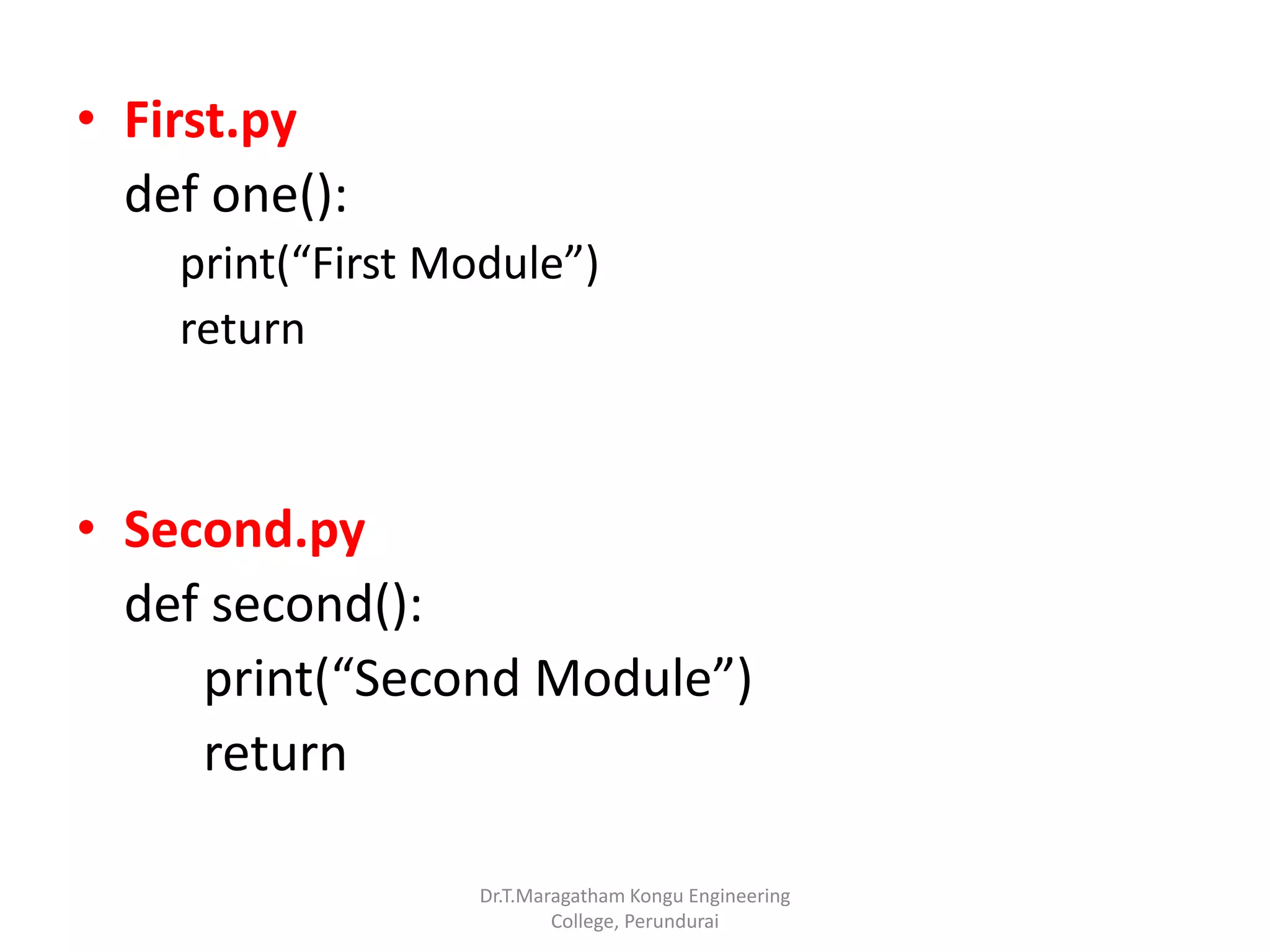 • First.py

def one():
print(“First Module”)
return

• Second.py

def second():
print(“Second Module”)
return

Dr.T.Maragatham Kongu Engineering College, Perundurai